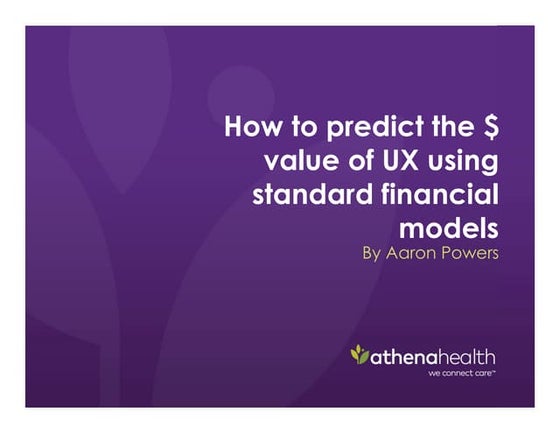 How to predict the \$ value of UX using standard financial models

By Aaron Powers

athenahealth

we connect care™